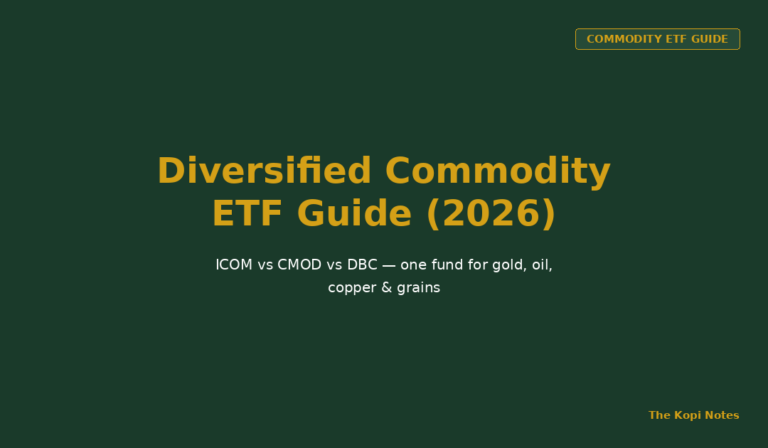 COMMODITY ETF GUIDE

Diversified Commodity ETF Guide (2026)

ICOM vs CMOD vs DBC — one fund for gold, oil, copper & grains

The Kopi Notes